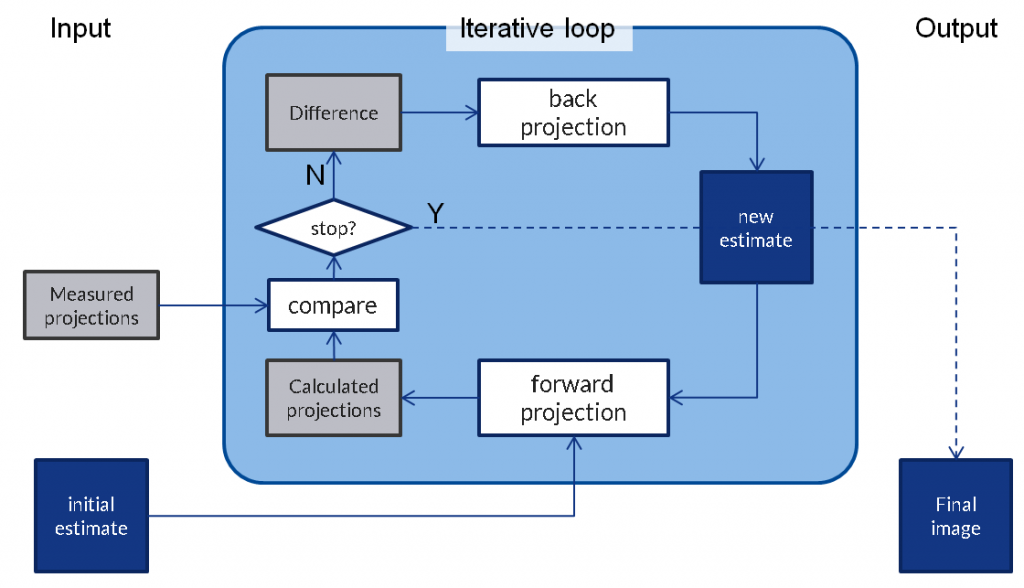 Input

Iterative loop

Output

Difference

back projection

N

stop?

Y

new estimate

Measured projections

compare

Calculated projections

forward projection

initial estimate

Final image